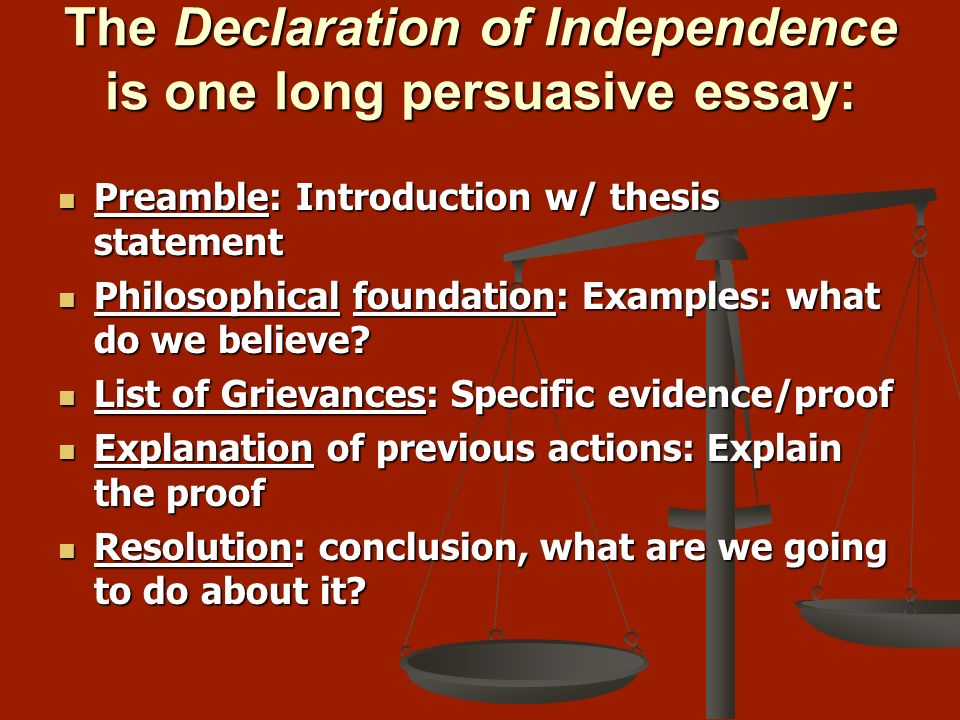 The Declaration of Independence is one long persuasive essay:

- Preamble: Introduction w/ thesis statement
- Philosophical foundation: Examples: what do we believe?
- List of Grievances: Specific evidence/proof
- Explanation of previous actions: Explain the proof
- Resolution: conclusion, what are we going to do about it?